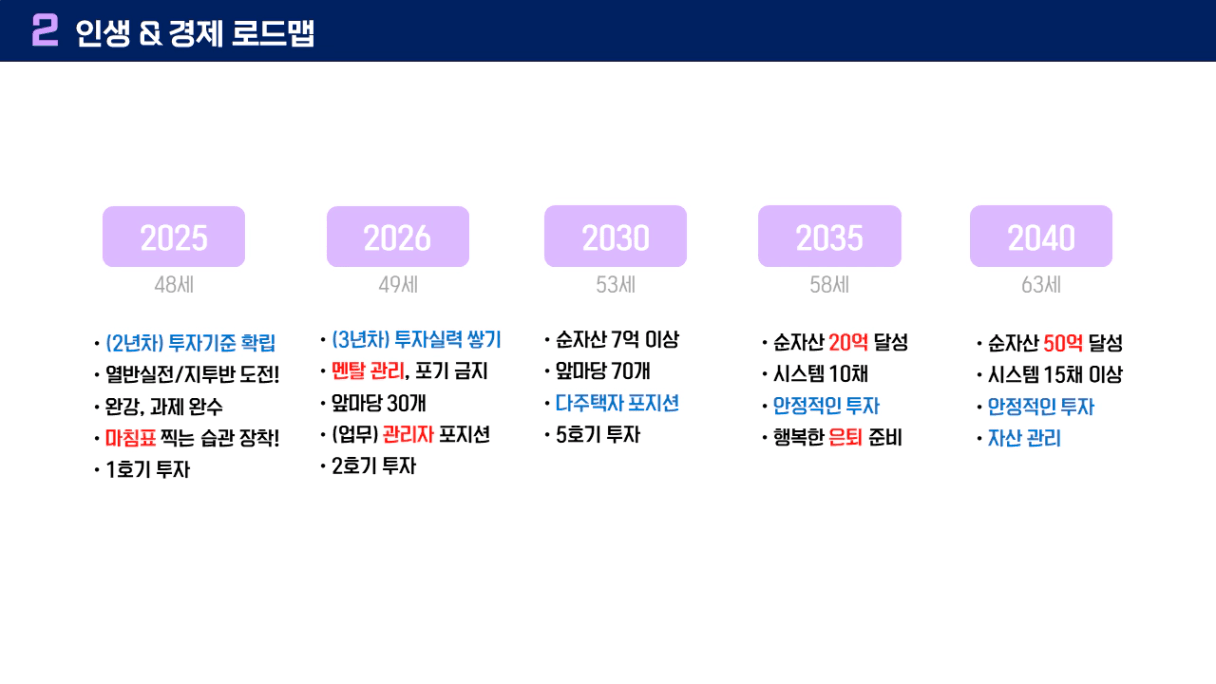 2 인생 & 경제 로드맵

2025
48세

• (2년차) 투자기준 확립
• 열반실전/지투반 도전!
• 완강, 과제 완수
• 마침표 찍는 습관 장착!
• 1호기 투자

2026
49세

• (3년차) 투자실력 쌓기
• 멘탈 관리, 포기 금지
• 앞마당 30개
• (업무) 관리자 포지션
• 2호기 투자

2030
53세

• 순자산 7억 이상
• 앞마당 70개
• 다주택자 포지션
• 5호기 투자

2035
58세

• 순자산 20억 달성
• 시스템 10채
• 안정적인 투자
• 행복한 은퇴 준비

2040
63세

• 순자산 50억 달성
• 시스템 15채 이상
• 안정적인 투자
• 자산 관리